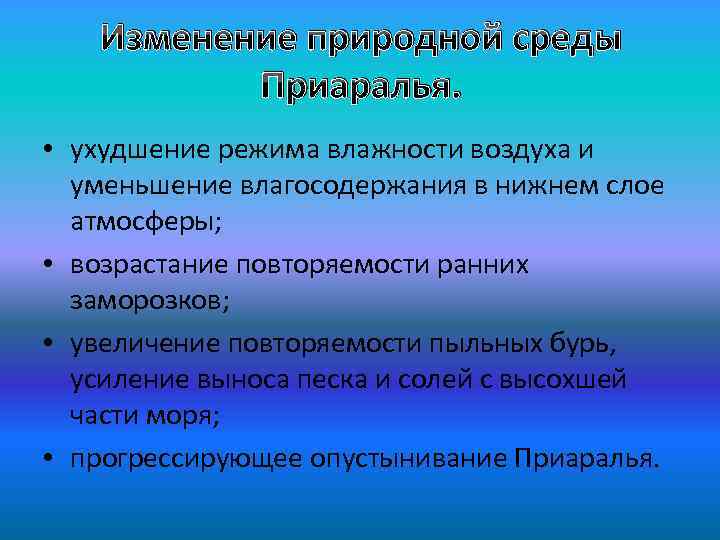 Изменение природной среды Приаралья.

• ухудшение режима влажности воздуха и уменьшение влагосодержания в нижнем слое атмосферы;

• возрастание повторяемости ранних заморозков;

• увеличение повторяемости пыльных бурь, усиление выноса песка и солей с высохшей части моря;

• прогрессирующее опустынивание Приаралья.